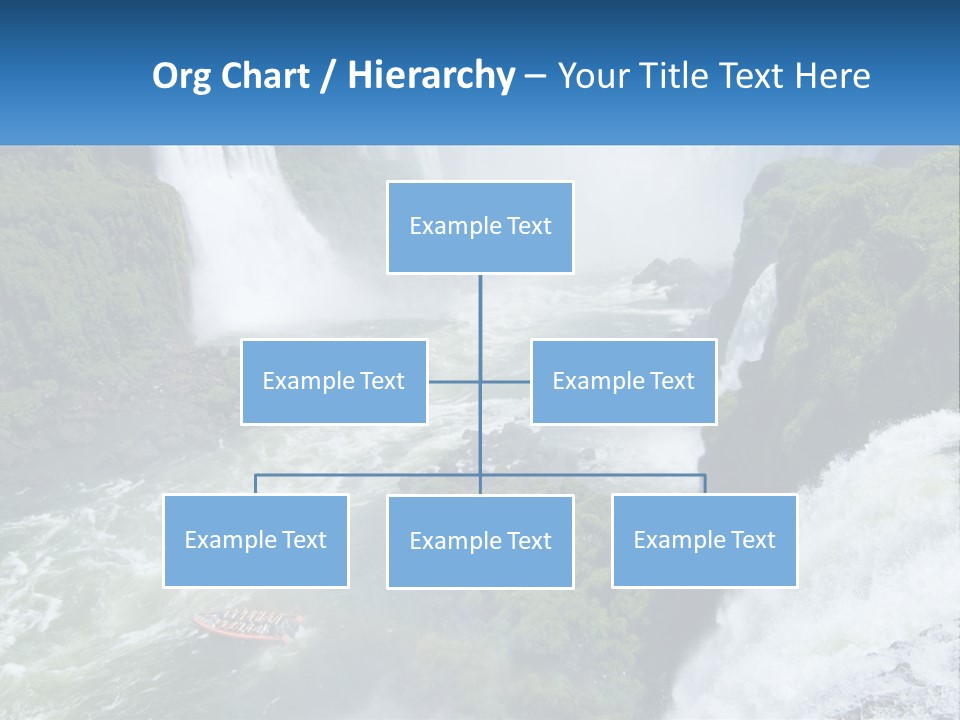 Org Chart / Hierarchy – Your Title Text Here

Example Text

Example Text

Example Text

Example Text

Example Text

Example Text